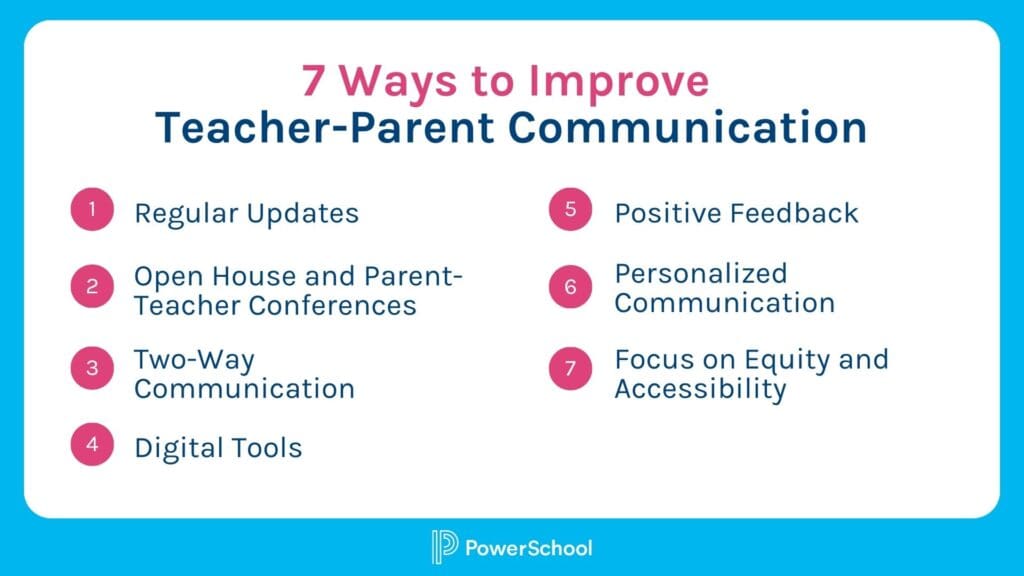 7 Ways to Improve
Teacher-Parent Communication

1 Regular Updates

2 Open House and Parent-Teacher Conferences

3 Two-Way Communication

4 Digital Tools

5 Positive Feedback

6 Personalized Communication

7 Focus on Equity and Accessibility

PowerSchool